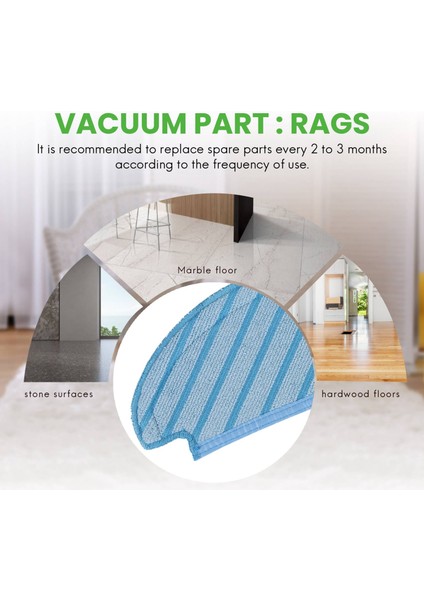 VACUUM PART : RAGS

It is recommended to replace spare parts every 2 to 3 months according to the frequency of use.

Marble floor

stone surfaces

hardwood floors